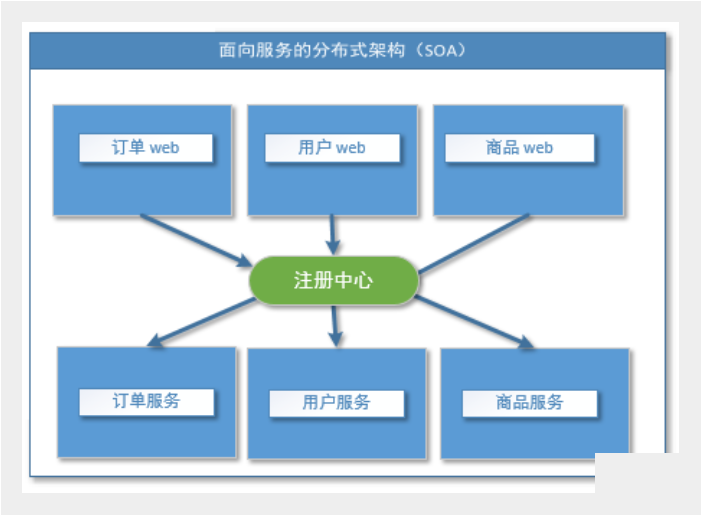 面向服务的分布式架构（SOA）

订单 web

用户 web

商品 web

注册中心

订单服务

用户服务

商品服务